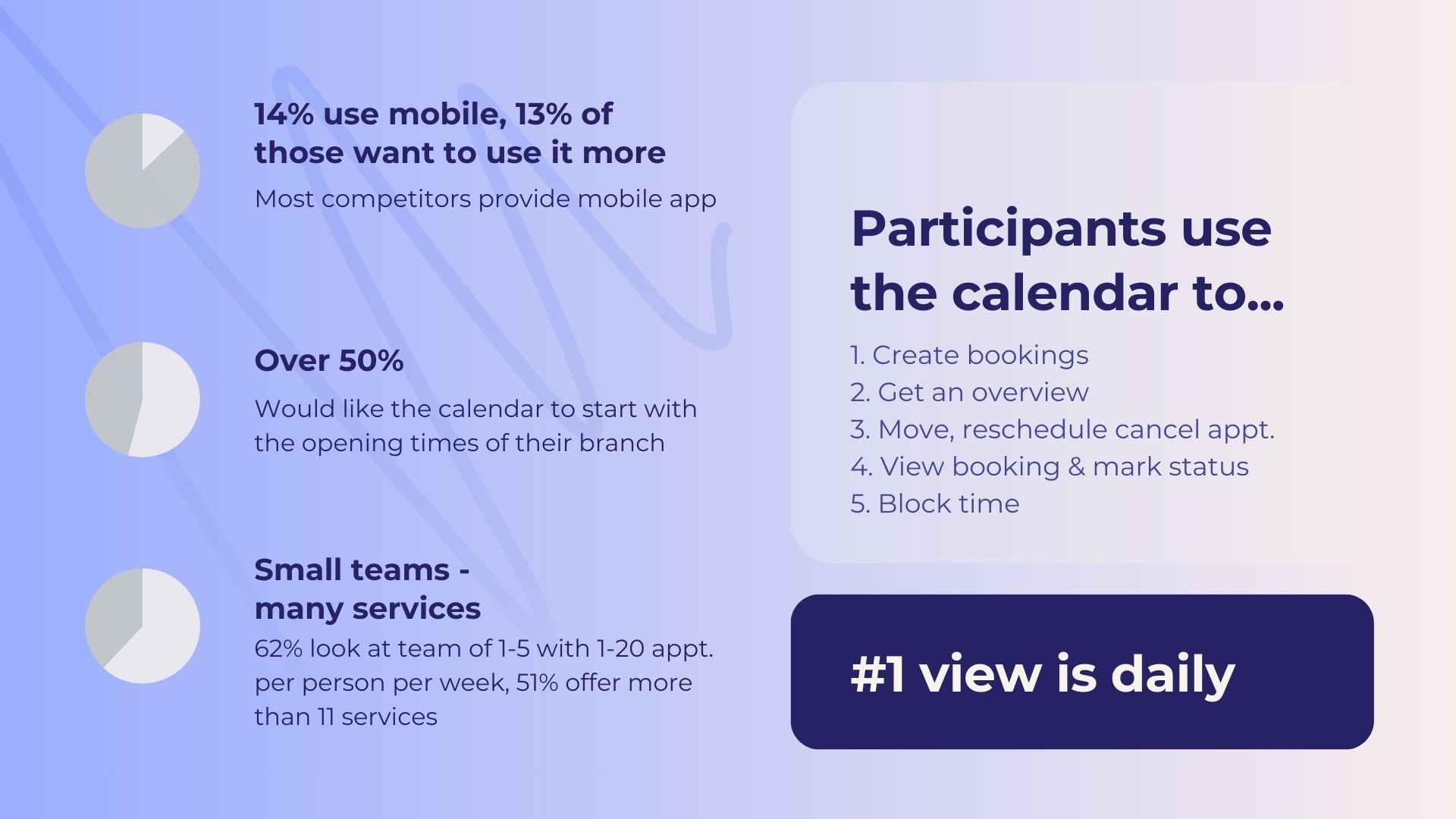 14% use mobile, 13% of those want to use it more

Most competitors provide mobile app

Over 50%

Would like the calendar to start with the opening times of their branch

Small teams - many services

62% look at team of 1-5 with 1-20 appt. per person per week, 51% offer more than 11 services

Participants use the calendar to...

1. Create bookings
2. Get an overview
3. Move, reschedule cancel appt.
4. View booking & mark status
5. Block time

#1 view is daily